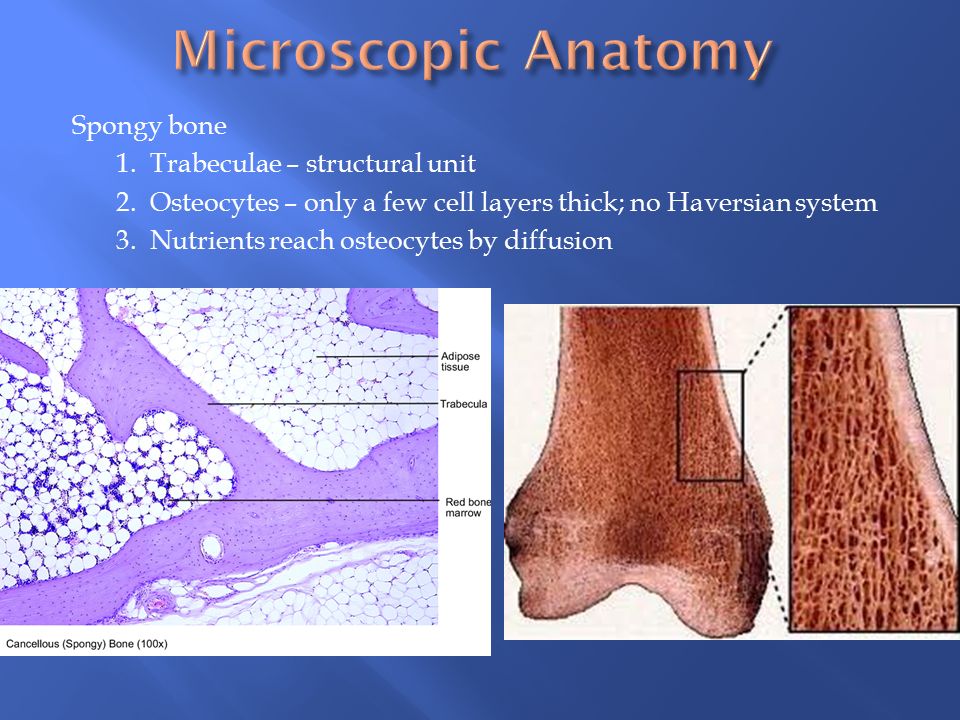 Microscopic Anatomy

Spongy bone

1. Trabeculae – structural unit
2. Osteocytes – only a few cell layers thick; no Haversian system
3. Nutrients reach osteocytes by diffusion

Adipose tissue

Trabecula

Red bone marrow

Cancellous (Spongy) Bone (100x)